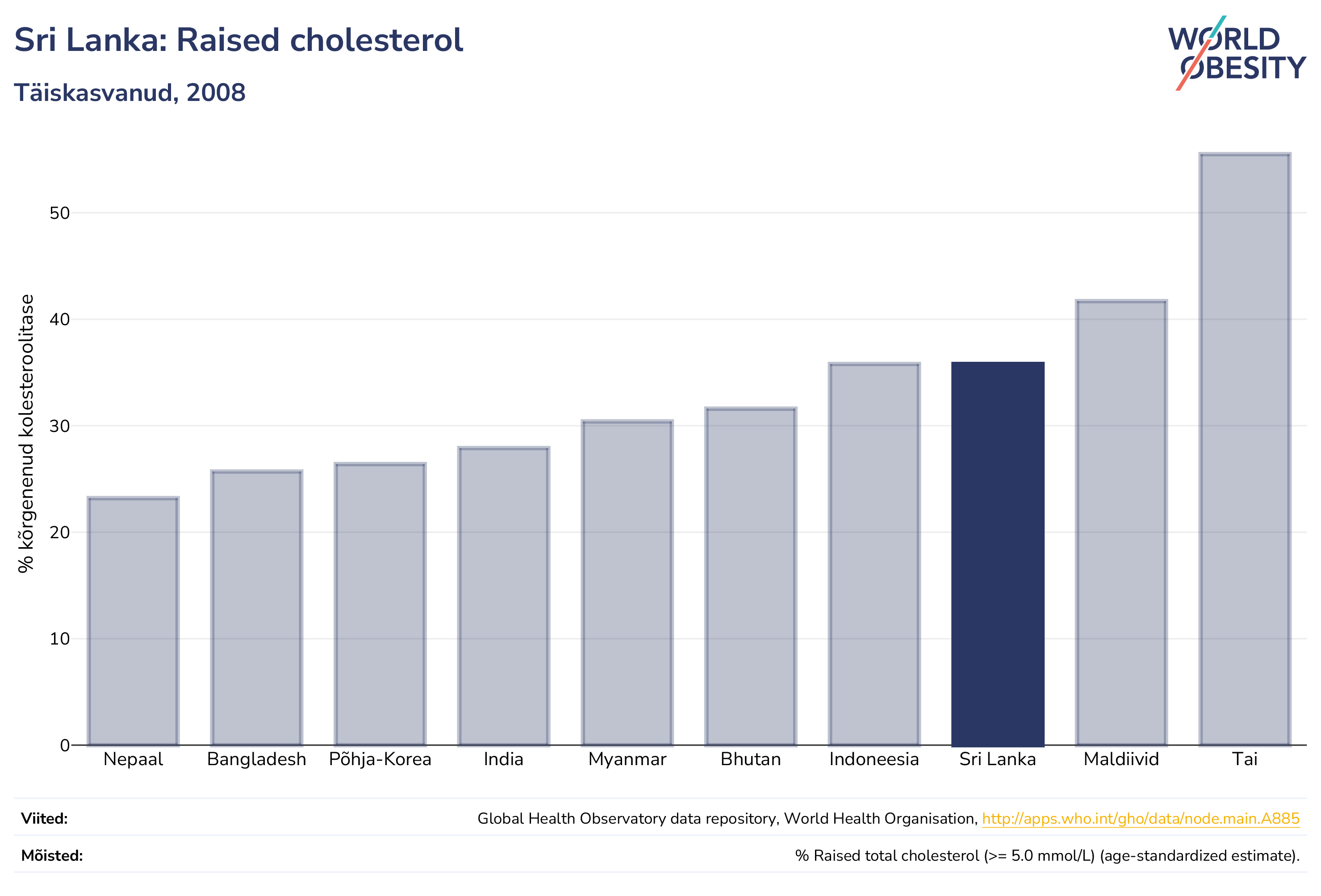 Sri Lanka: Raised cholesterol

Täiskasvanud, 2008

WORLD OBESITY

% kõrgenenud kolesteroolitase

50
40
30
20
10
0

Nepaal
Bangladesh
Põhja-Korea
India
Myanmar
Bhutan
Indoneesia
Sri Lanka
Maldiivid
Tai

Viited: Global Health Observatory data repository, World Health Organisation, http://apps.who.int/gho/data/node.main.A885

Mõisted: % Raised total cholesterol (>= 5.0 mmol/L) (age-standardized estimate).